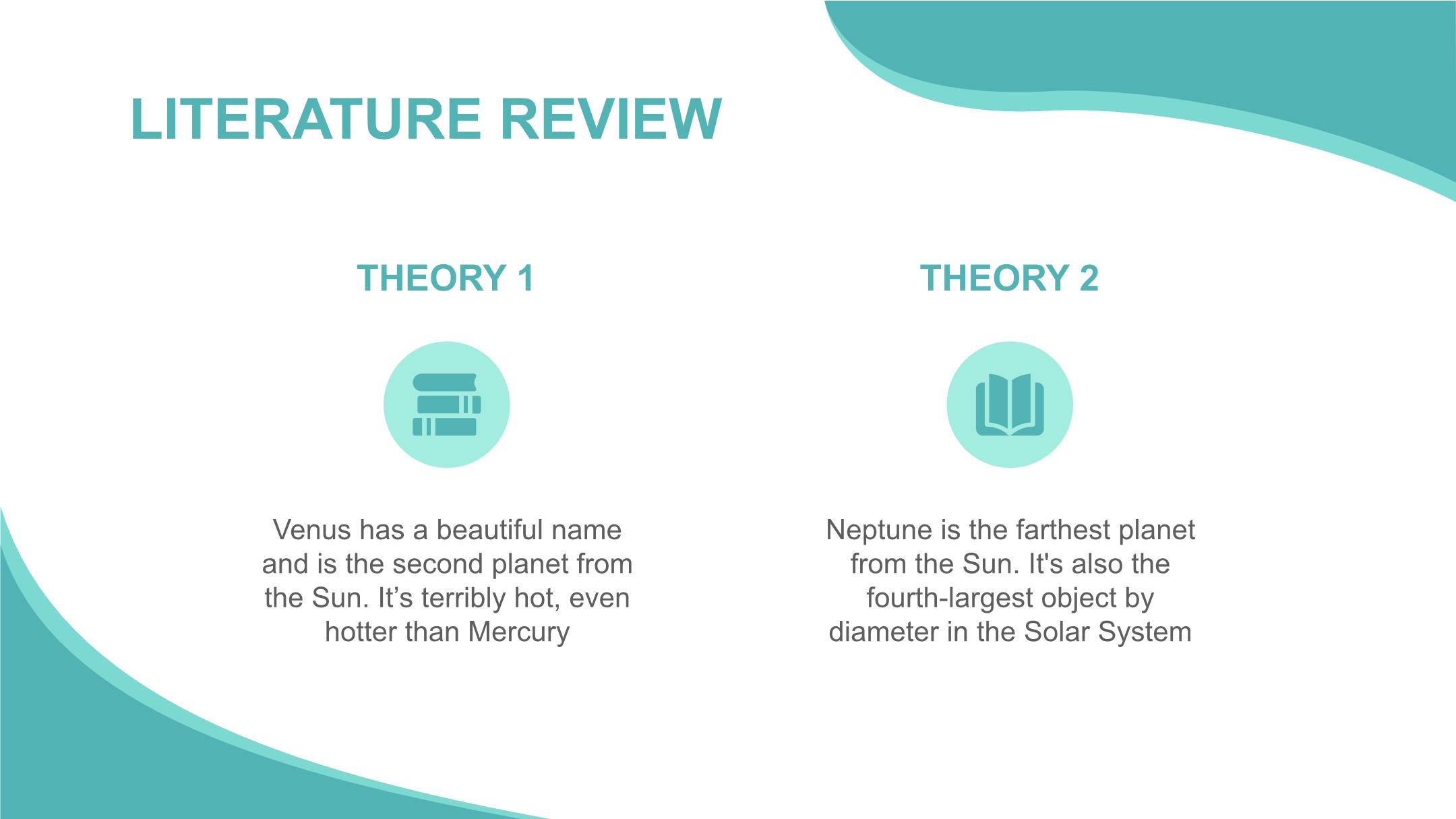 LITERATURE REVIEW

THEORY 1

Venus has a beautiful name and is the second planet from the Sun. It’s terribly hot, even hotter than Mercury

THEORY 2

Neptune is the farthest planet from the Sun. It's also the fourth-largest object by diameter in the Solar System